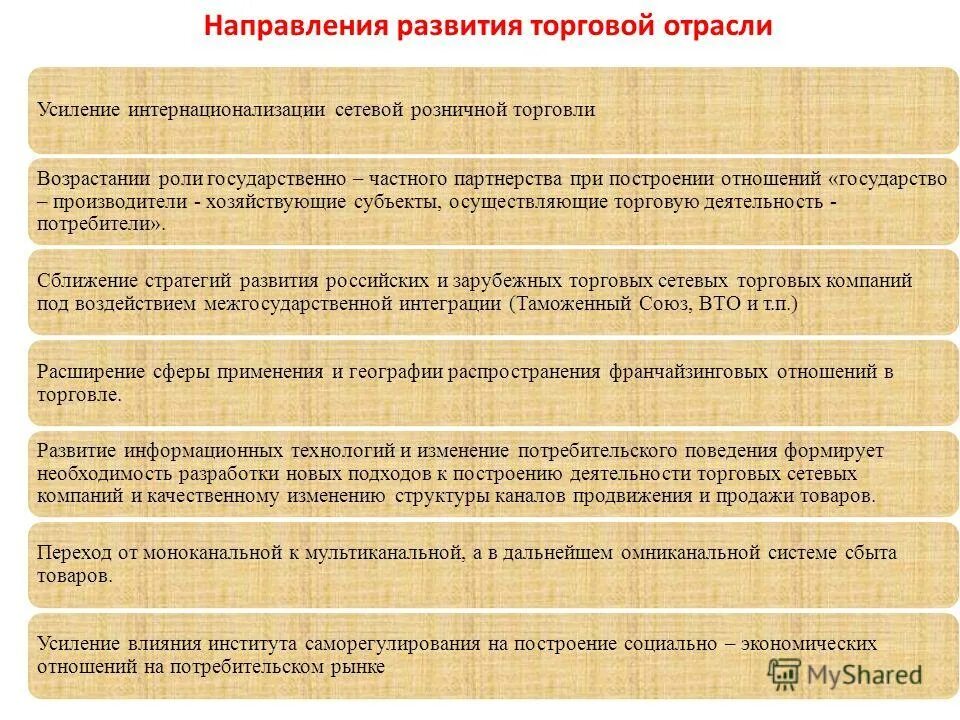 Направления развития торговой отрасли

Усиление интернационализации сетевой розничной торговли

Возрастании роли государственно – частного партнерства при построении отношений «государство – производители - хозяйствующие субъекты, осуществляющие торговую деятельность - потребители».

Сближение стратегий развития российских и зарубежных торговых сетевых торговых компаний под воздействием межгосударственной интеграции (Таможенный Союз, ВТО и т.п.)

Расширение сферы применения и географии распространения франчайзинговых отношений в торговле.

Развитие информационных технологий и изменение потребительского поведения формирует необходимость разработки новых подходов к построению деятельности торговых сетевых компаний и качественному изменению структуры каналов продвижения и продажи товаров.

Переход от моноканальной к мультиканальной, а в дальнейшем омниканальной системе сбыта товаров.

Усиление влияния института саморегулирования на построение социально – экономических отношений на потребительском рынке

MyShared